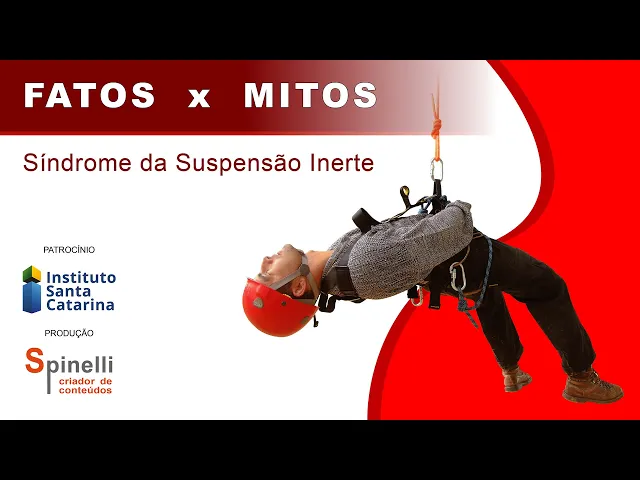 FATOS x MITOS

Síndrome da Suspensão Inerte

PATROCÍNIO

Instituto Santa Catarina

PRODUÇÃO

Spinelli criador de conteúdos